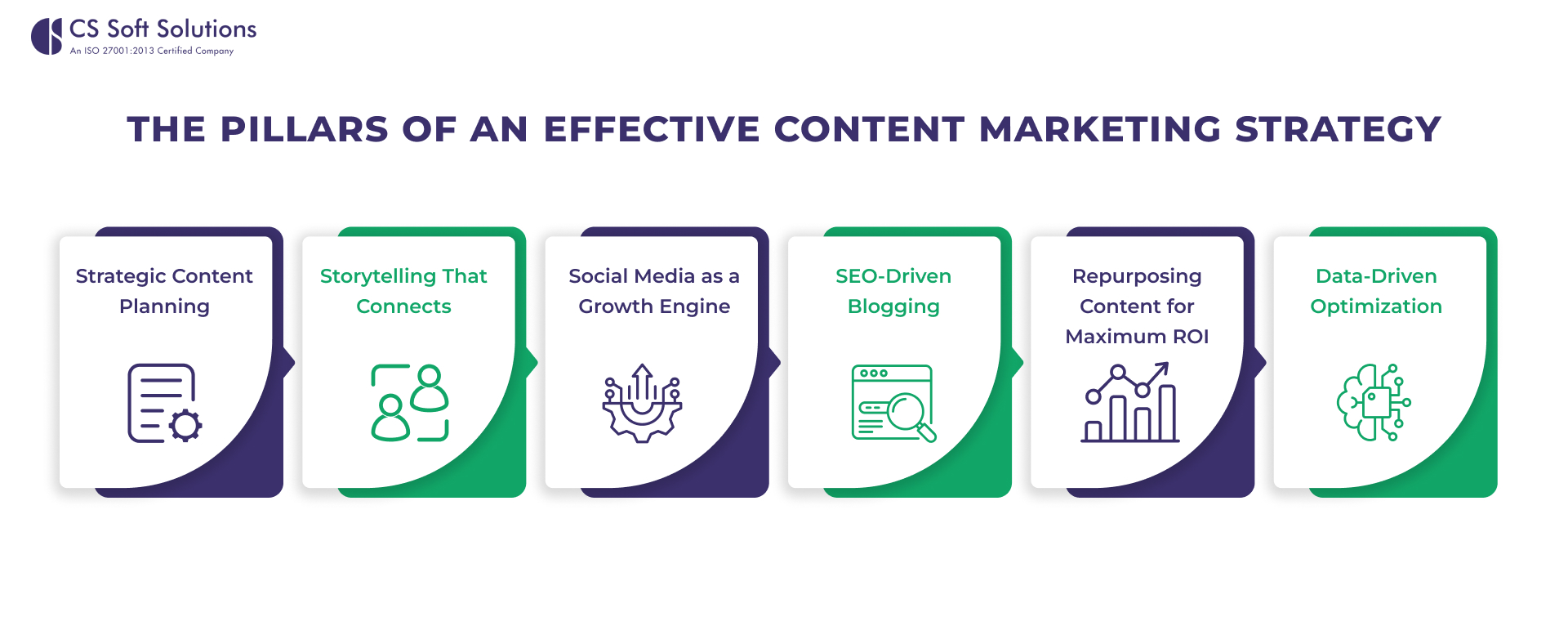 CS Soft Solutions
An ISO 27001:2013 Certified Company

THE PILLARS OF AN EFFECTIVE CONTENT MARKETING STRATEGY

Strategic Content Planning

Storytelling That Connects

Social Media as a Growth Engine

SEO-Driven Blogging

Repurposing Content for Maximum ROI

Data-Driven Optimization